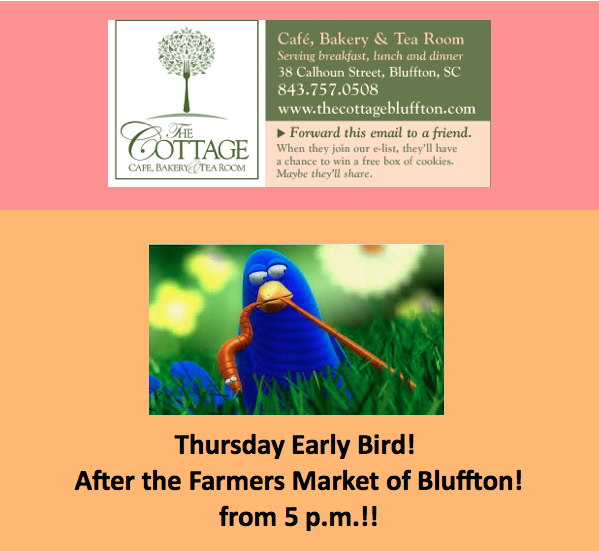 THE COTTAGE
CAFE, BAKERY & TEA ROOM

Café, Bakery & Tea Room
Serving breakfast, lunch and dinner
38 Calhoun Street, Bluffton, SC
843.757.0508
www.thecottagebluffton.com

▶ Forward this email to a friend.
When they join our e-list, they'll have a chance to win a free box of cookies. Maybe they'll share.

Thursday Early Bird!
After the Farmers Market of Bluffton!
from 5 p.m.!!